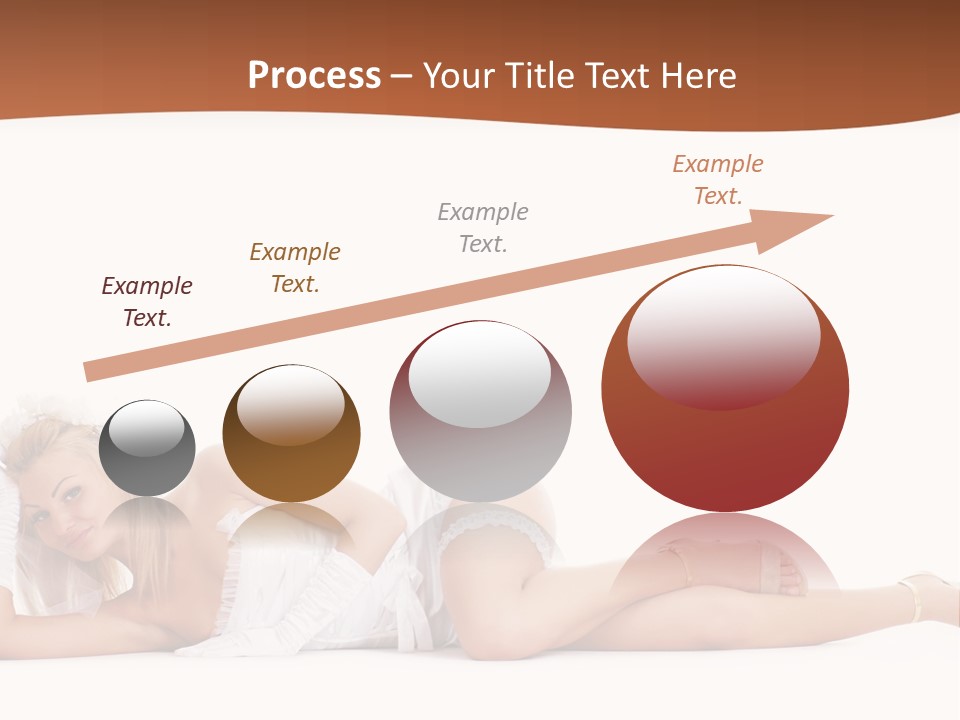 Process – Your Title Text Here

Example Text.

Example Text.

Example Text.

Example Text.